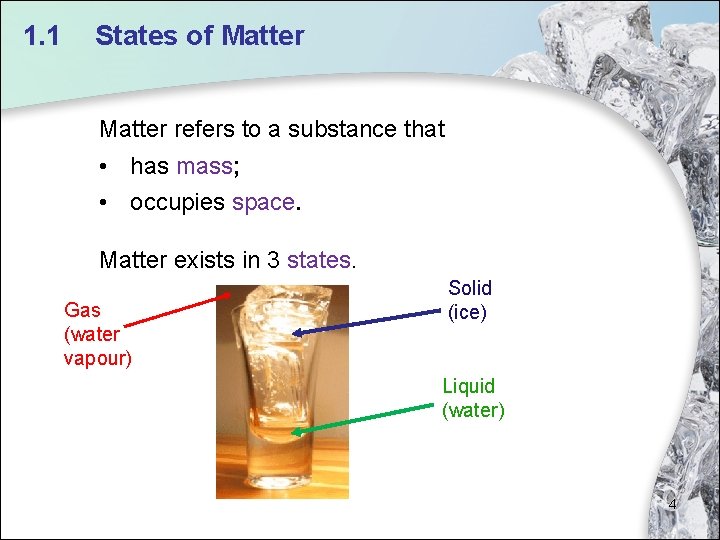 1.1 States of Matter

Matter refers to a substance that

• has mass;

• occupies space.

Matter exists in 3 states.

Gas (water vapour)

Solid (ice)

Liquid (water)

4